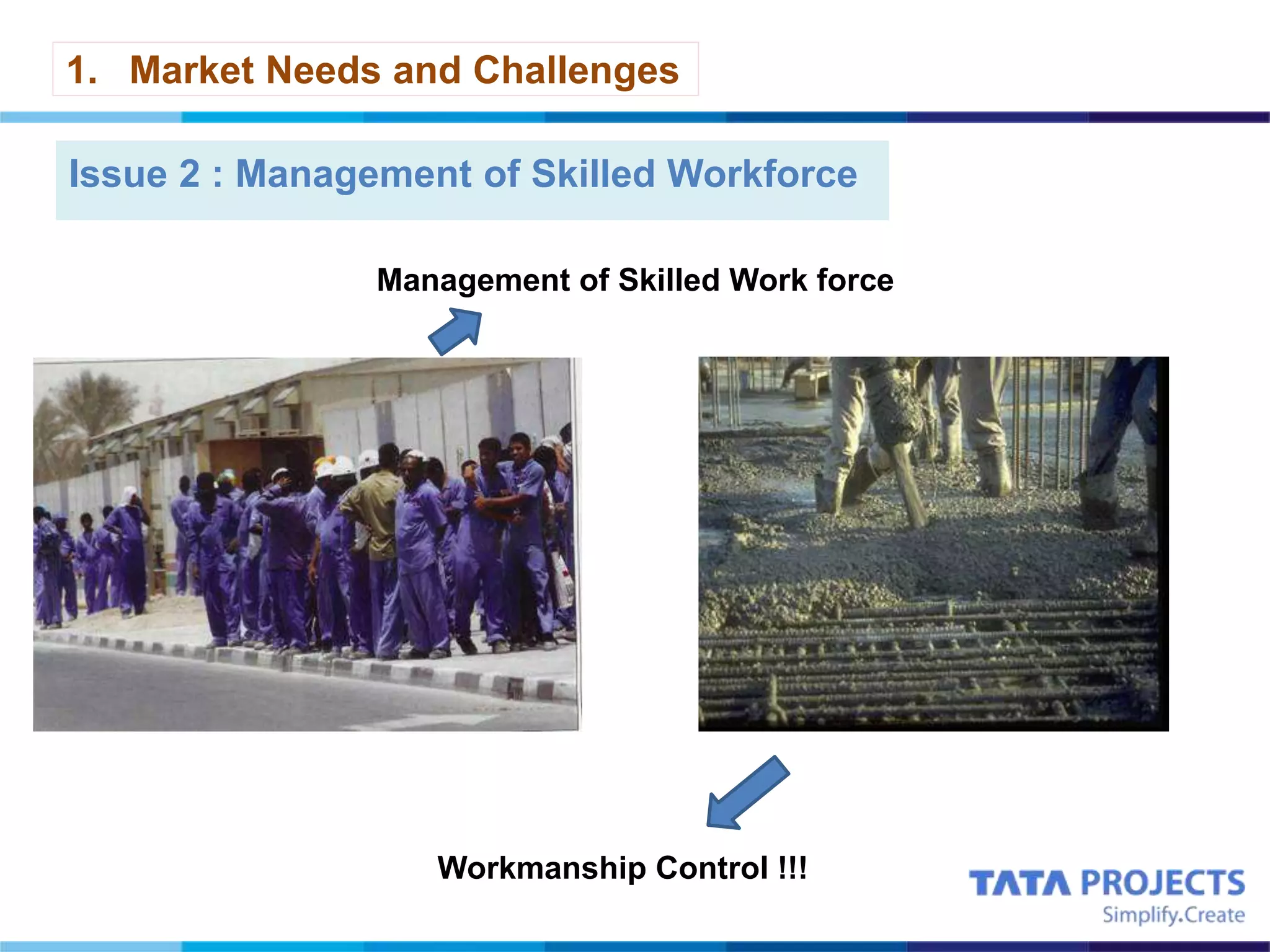 1. Market Needs and Challenges

Issue 2 : Management of Skilled Workforce

Management of Skilled Work force

Workmanship Control !!!

TATA PROJECTS
Simplify.Create